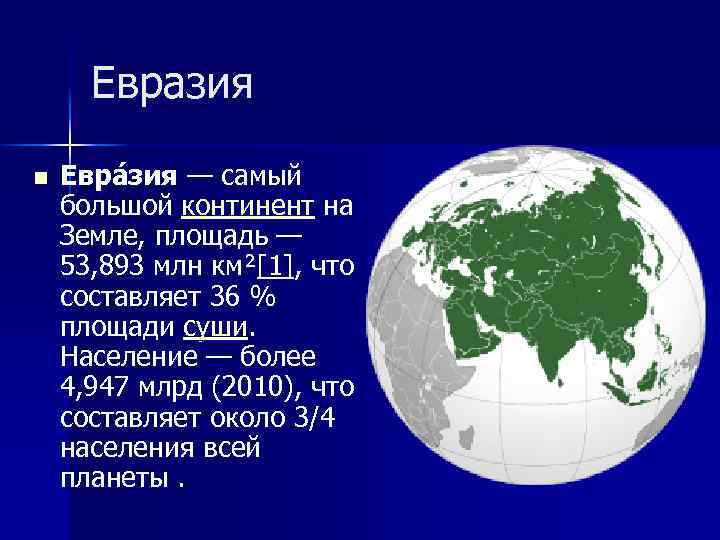 Евразия

Евра́зия — самый большой континент на Земле, площадь — 53,893 млн км²[1], что составляет 36 % площади суши. Население — более 4,947 млрд (2010), что составляет около 3/4 населения всей планеты .